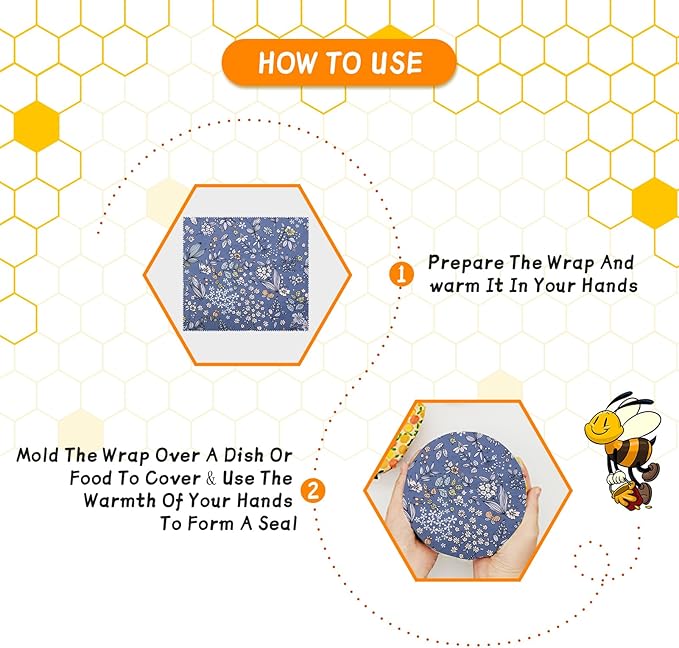 HOW TO USE

1 Prepare The Wrap And warm It In Your Hands

Mold The Wrap Over A Dish Or Food To Cover & Use The Warmth Of Your Hands To Form A Seal 2